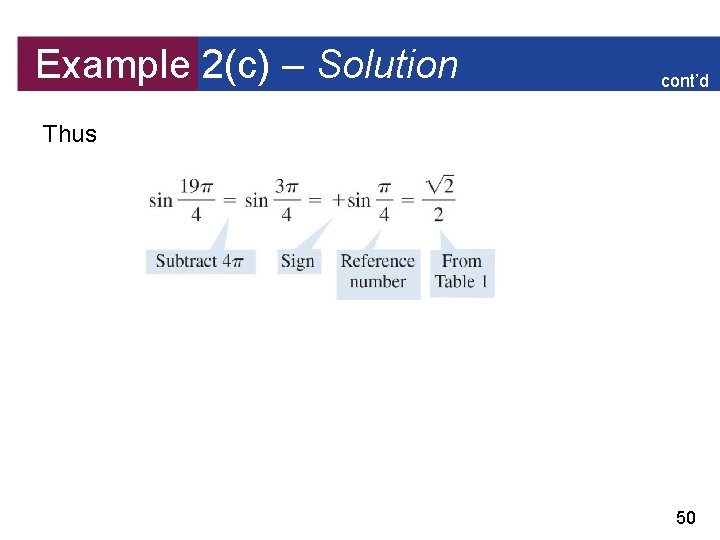 Example 2(c) – Solution

cont'd

Thus

$\sin \frac{19\pi}{4} = \sin \frac{3\pi}{4} = +\sin \frac{\pi}{4} = \frac{\sqrt{2}}{2}$

Subtract $4\pi$

Sign

Reference number

From Table 1

50